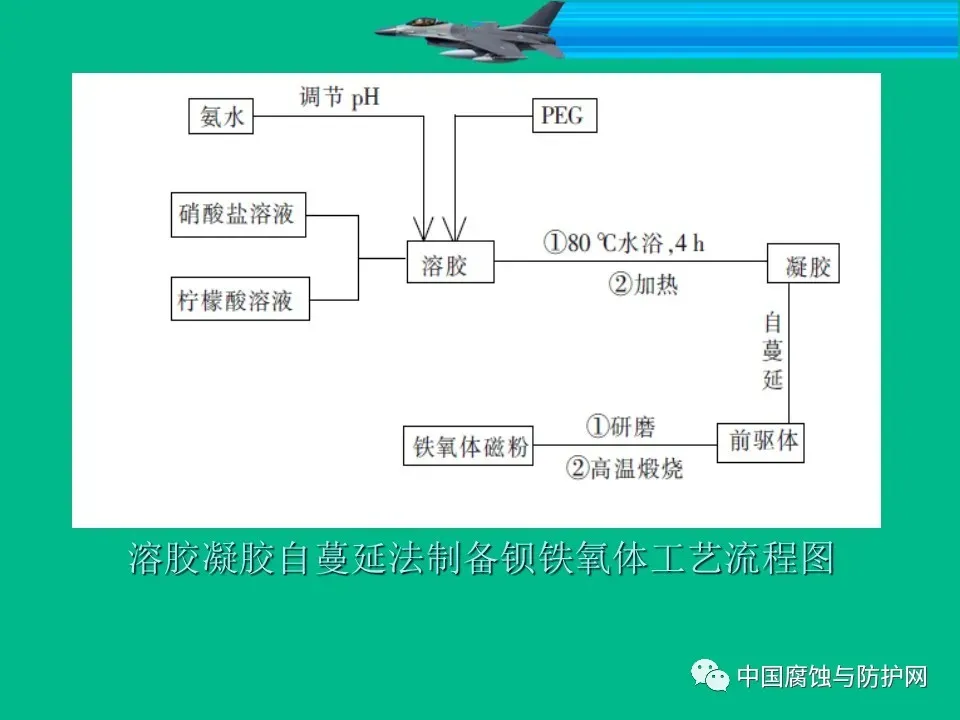 氨水

调节 pH

PEG

硝酸盐溶液

柠檬酸溶液

溶胶

①80 ℃水浴,4 h

②加热

凝胶

自蔓延

前驱体

①研磨

②高温煅烧

铁氧体磁粉

溶胶凝胶自蔓延法制备钡铁氧体工艺流程图

中国腐蚀与防护网